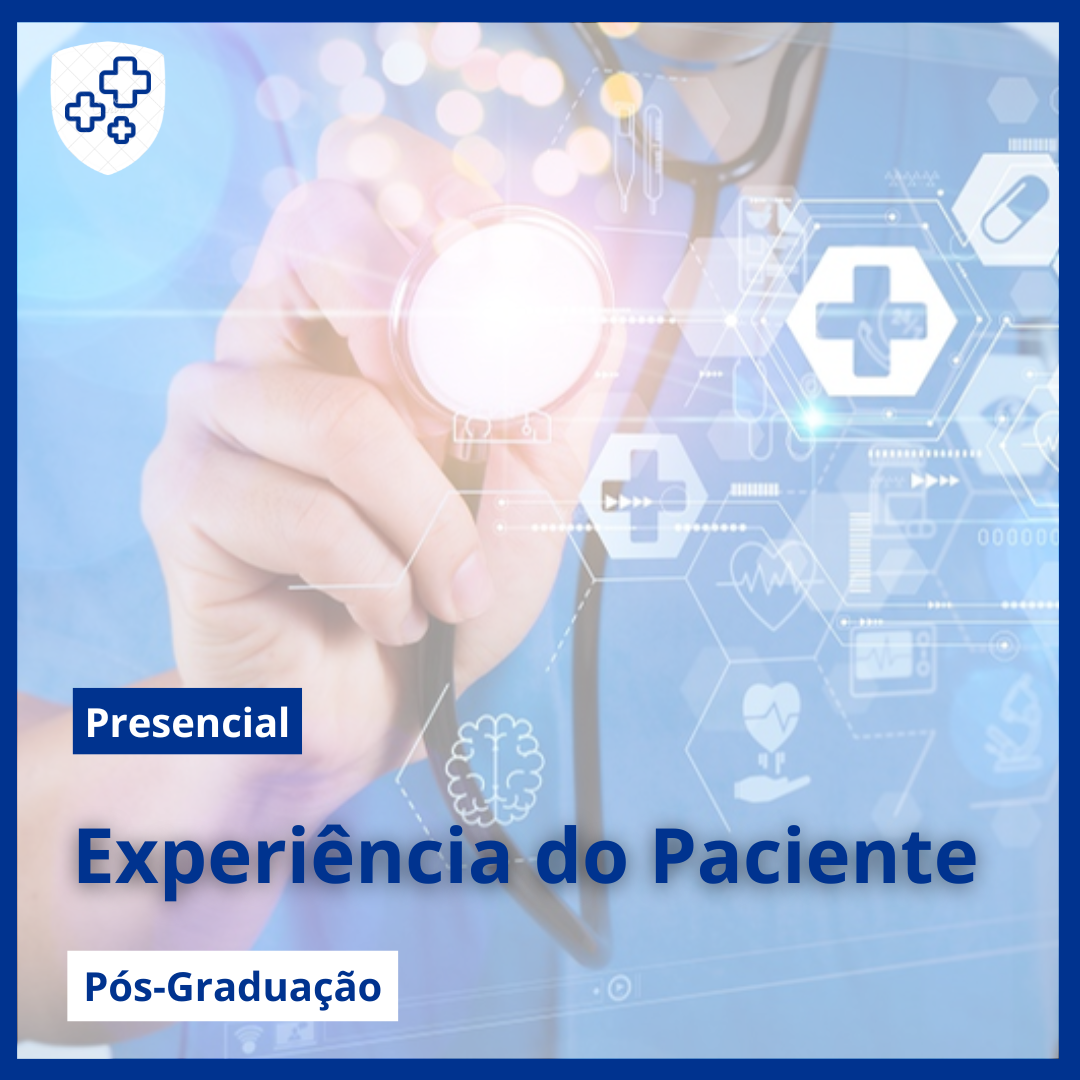 Presencial

Experiência do Paciente

Pós-Graduação